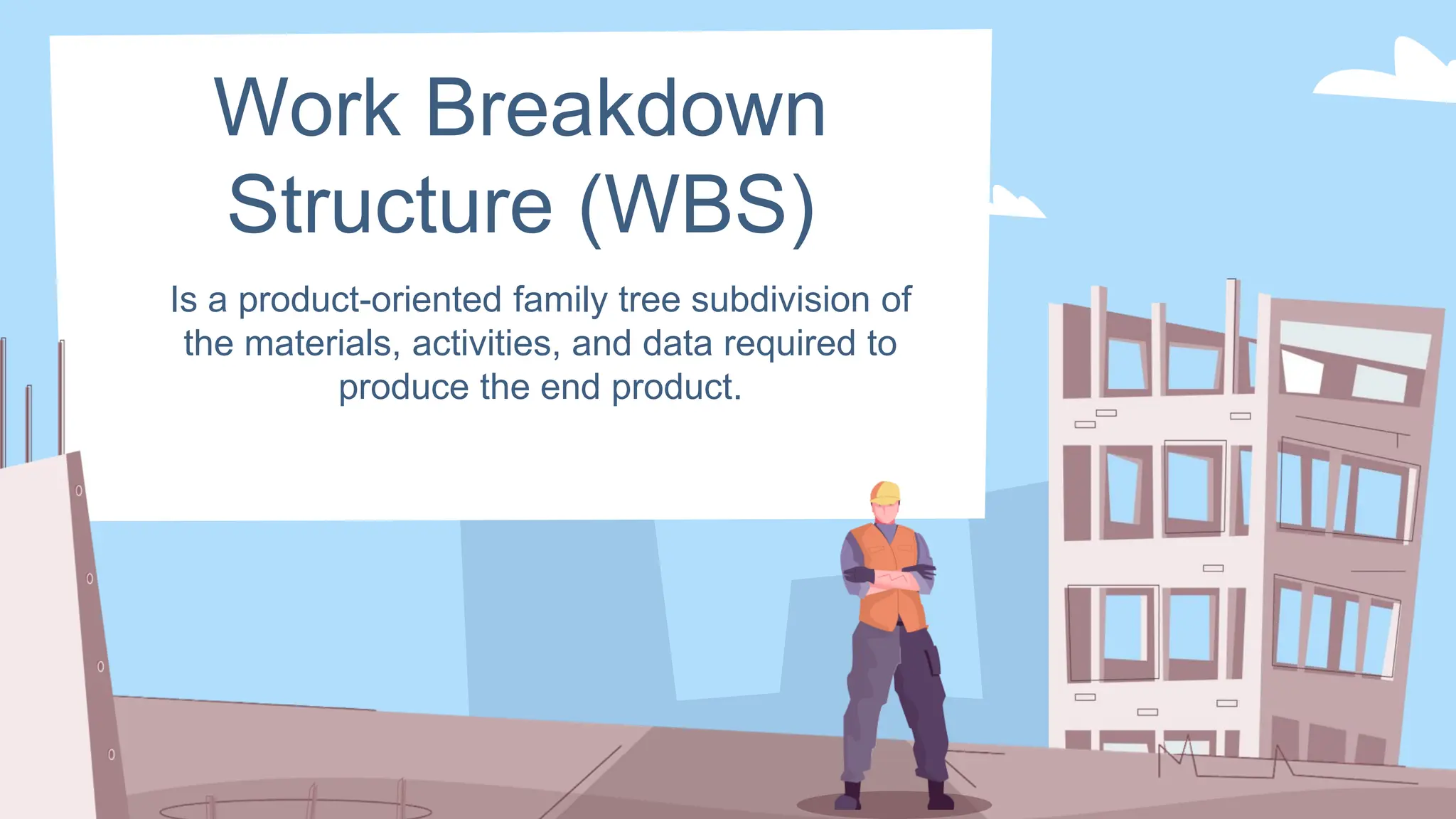 Work Breakdown Structure (WBS)

Is a product-oriented family tree subdivision of the materials, activities, and data required to produce the end product.